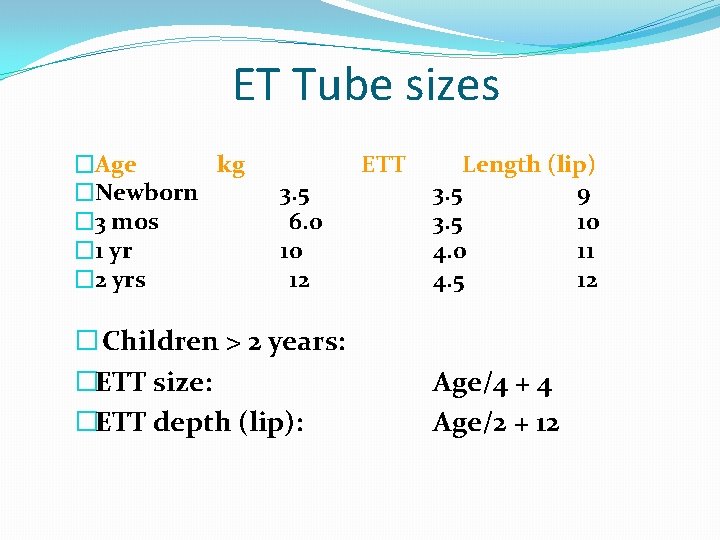 ET Tube sizes

| Age | kg | ETT | Length (lip) |
|---|---|---|---|
| Newborn | 3.5 | 3.5 | 9 |
| 3 mos | 6.0 | 3.5 | 10 |
| 1 yr | 10 | 4.0 | 11 |
| 2 yrs | 12 | 4.5 | 12 |

Children > 2 years:

ETT size: Age/4 + 4

ETT depth (lip): Age/2 + 12